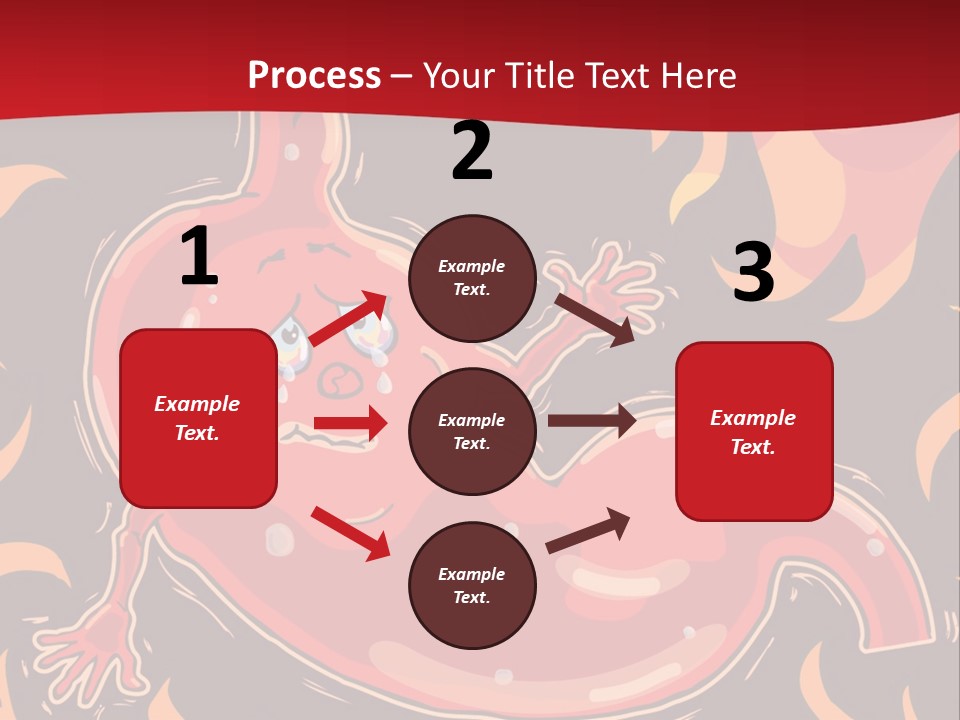 Process – Your Title Text Here

1

Example Text.

2

Example Text.

Example Text.

Example Text.

3

Example Text.